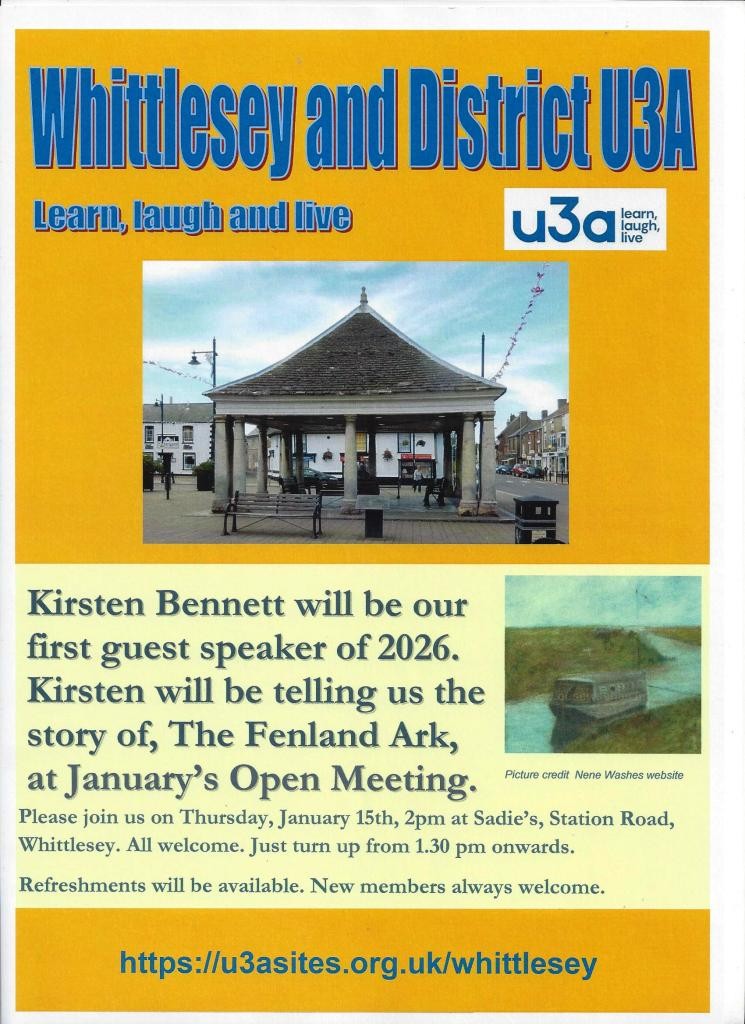 Whittlesey and District U3A

Learn, laugh and live

u3a learn, laugh, live

Kirsten Bennett will be our first guest speaker of 2026. Kirsten will be telling us the story of, The Fenland Ark, at January's Open Meeting.

Picture credit Nene Washes website

Please join us on Thursday, January 15th, 2pm at Sadie's, Station Road, Whittlesey. All welcome. Just turn up from 1.30 pm onwards.

Refreshments will be available. New members always welcome.

https://u3asites.org.uk/whittlesey